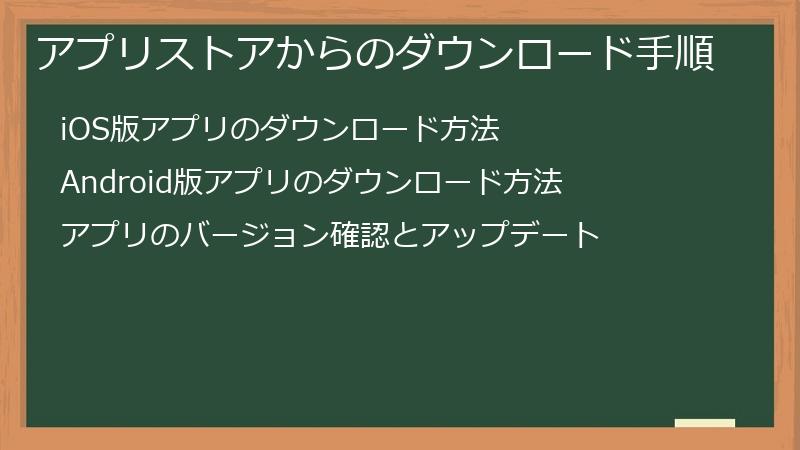 アプリストアからのダウンロード手順

iOS版アプリのダウンロード方法

Android版アプリのダウンロード方法

アプリのバージョン確認とアップデート